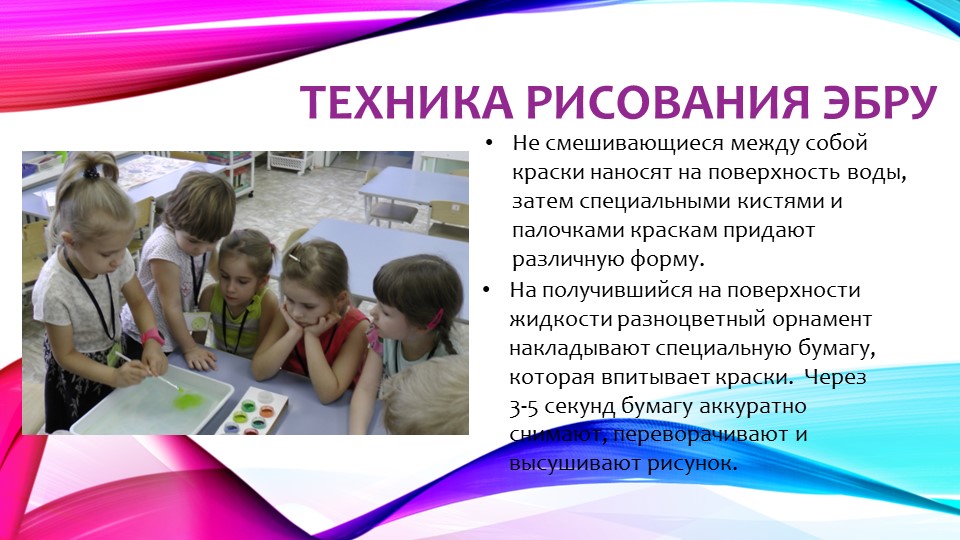 ТЕХНИКА РИСОВАНИЯ ЭБРУ

• Не смешивающиеся между собой краски наносят на поверхность воды, затем специальными кистями и палочками краскам придают различную форму.

• На получившийся на поверхности жидкости разноцветный орнамент накладывают специальную бумагу, которая впитывает краски. Через 3-5 секунд бумагу аккуратно снимают, переворачивают и высушивают рисунок.